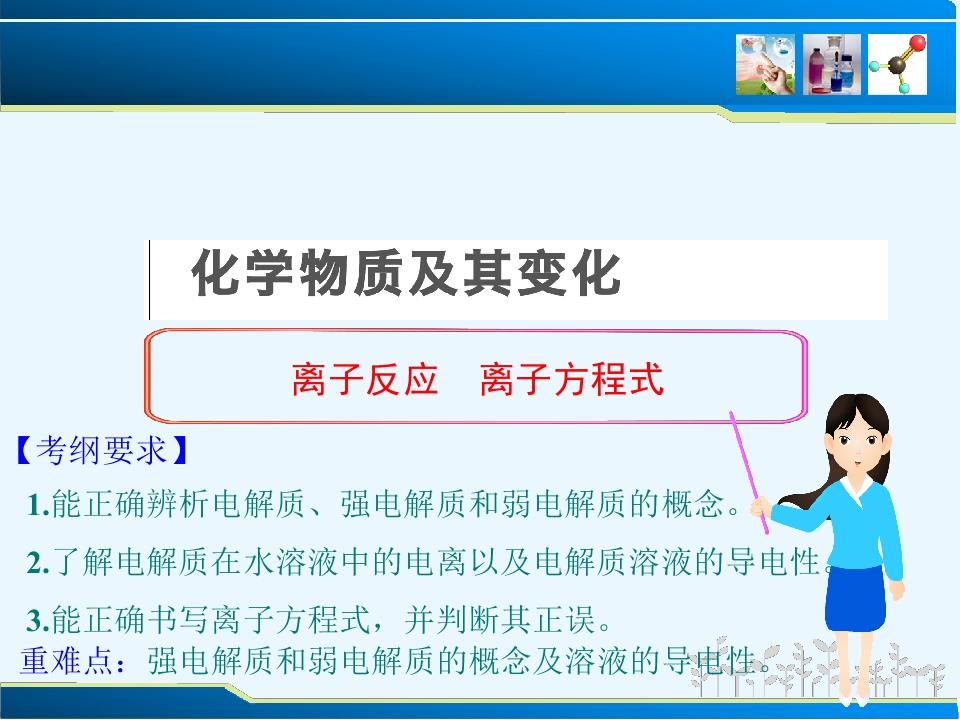 化学物质及其变化

离子反应 离子方程式

【考纲要求】

1.能正确辨析电解质、强电解质和弱电解质的概念。

2.了解电解质在水溶液中的电离以及电解质溶液的导电性。

3.能正确书写离子方程式，并判断其正误。

重难点：强电解质和弱电解质的概念及溶液的导电性。